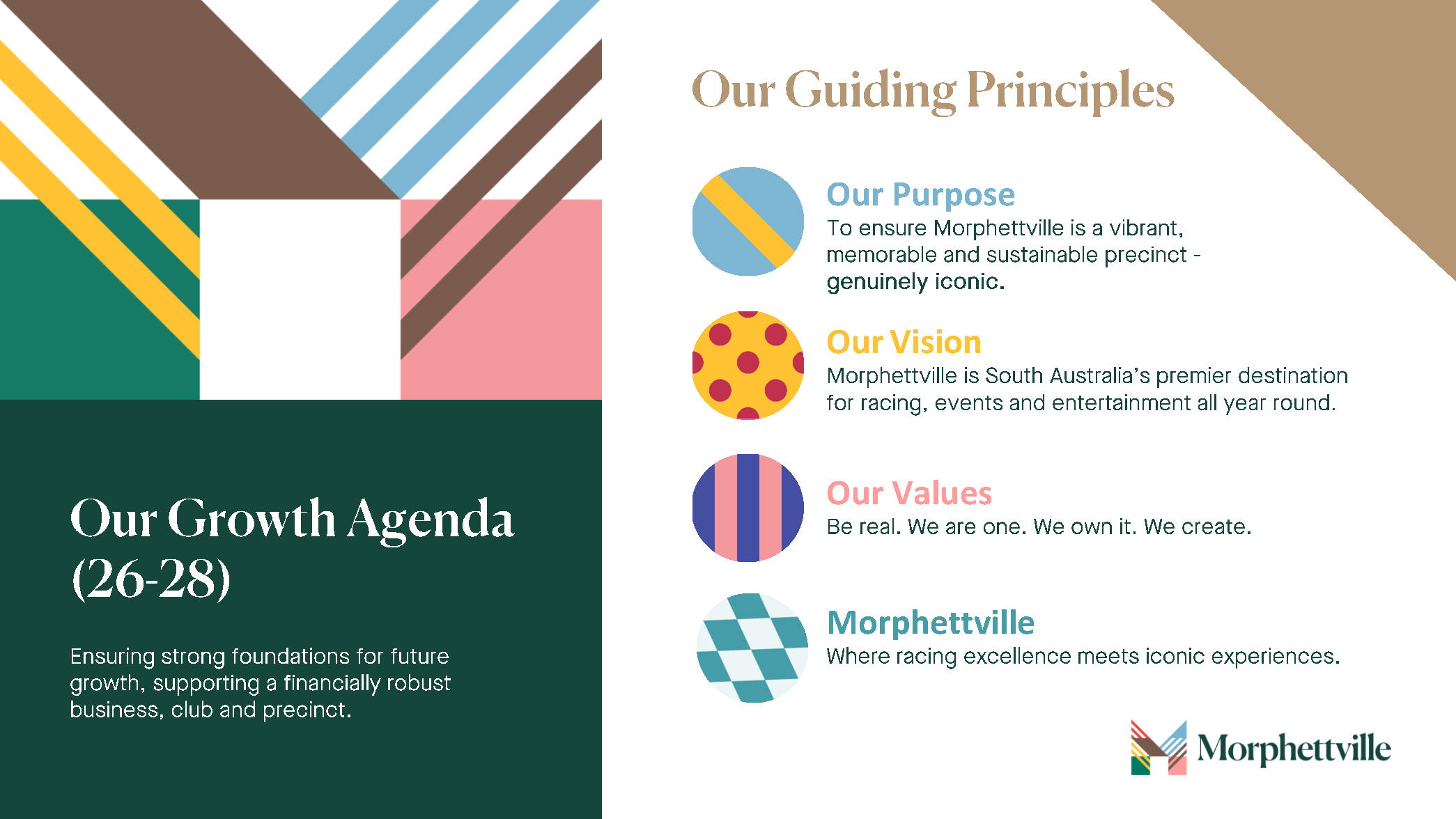 Our Growth Agenda (26-28)

Ensuring strong foundations for future growth, supporting a financially robust business, club and precinct.

Our Guiding Principles

Our Purpose
To ensure Morphettville is a vibrant, memorable and sustainable precinct - genuinely iconic.

Our Vision
Morphettville is South Australia's premier destination for racing, events and entertainment all year round.

Our Values
Be real. We are one. We own it. We create.

Morphettville
Where racing excellence meets iconic experiences.

Morphettville